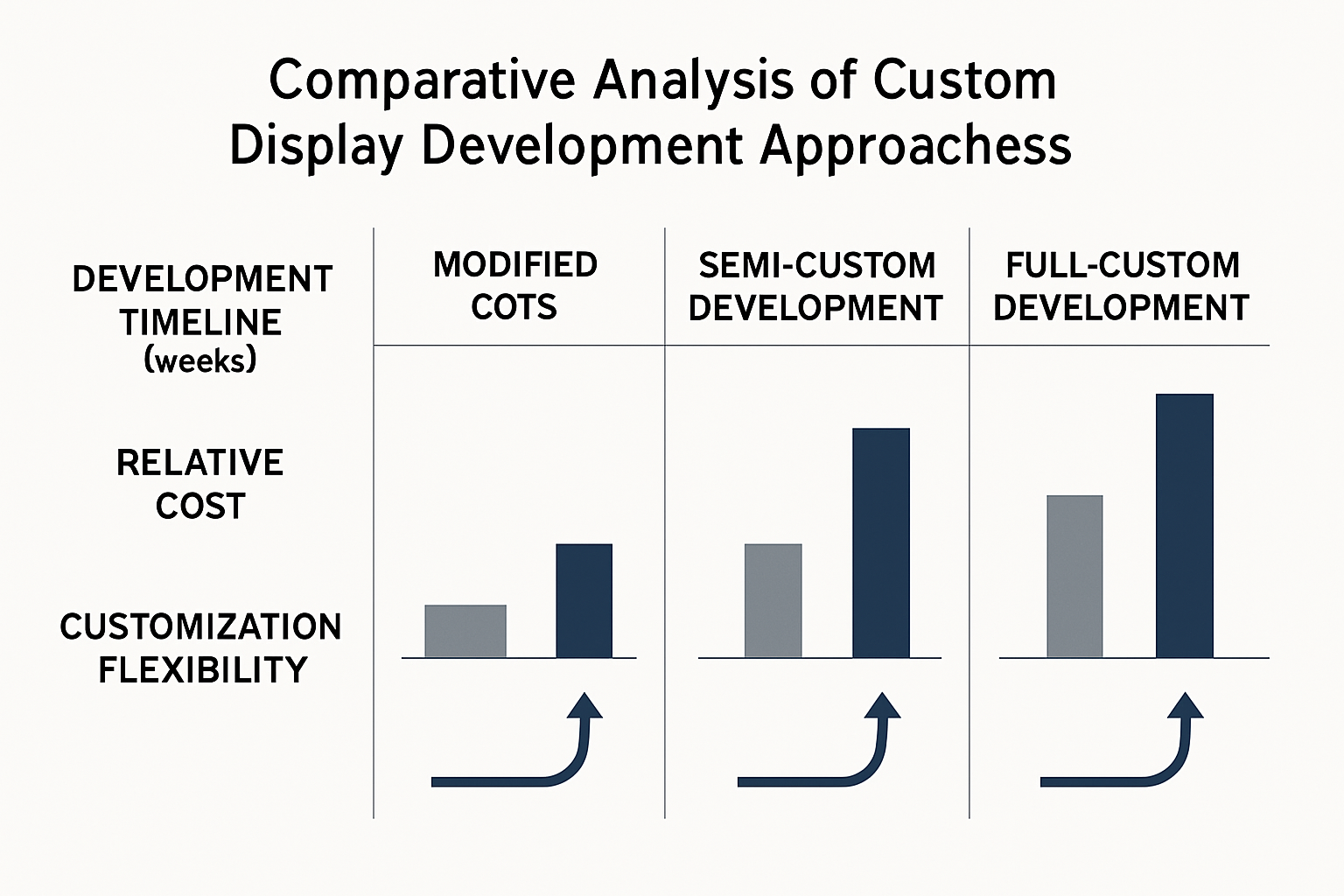 Comparative Analysis of Custom Display Development Approachess

DEVELOPMENT TIMELINE (weeks)

RELATIVE COST

CUSTOMIZATION FLEXIBILITY

MODIFIED COTS

SEMI-CUSTOM DEVELOPMENT

FULL-CUSTOM DEVELOPMENT